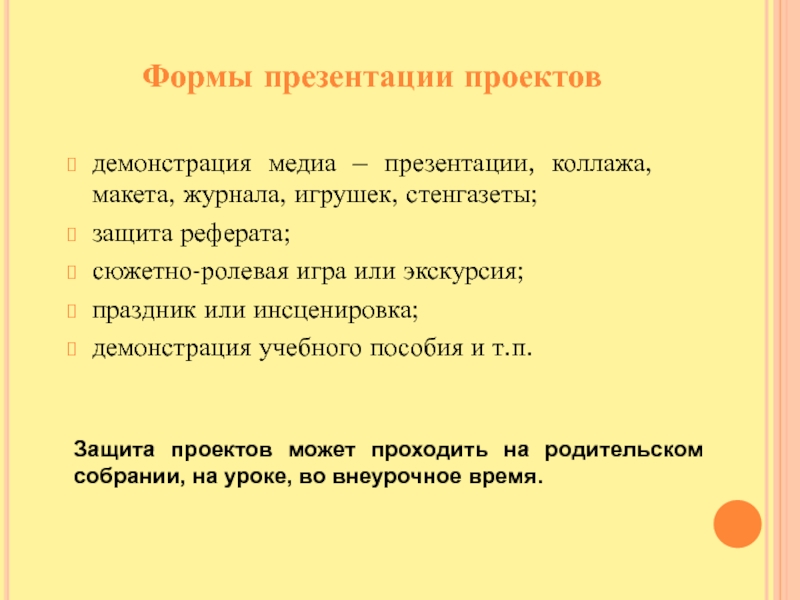 Формы презентации проектов

демонстрация медиа – презентации, коллажа, макета, журнала, игрушек, стенгазеты;

защита реферата;

сюжетно-ролевая игра или экскурсия;

праздник или инсценировка;

демонстрация учебного пособия и т.п.

Защита проектов может проходить на родительском собрании, на уроке, во внеурочное время.